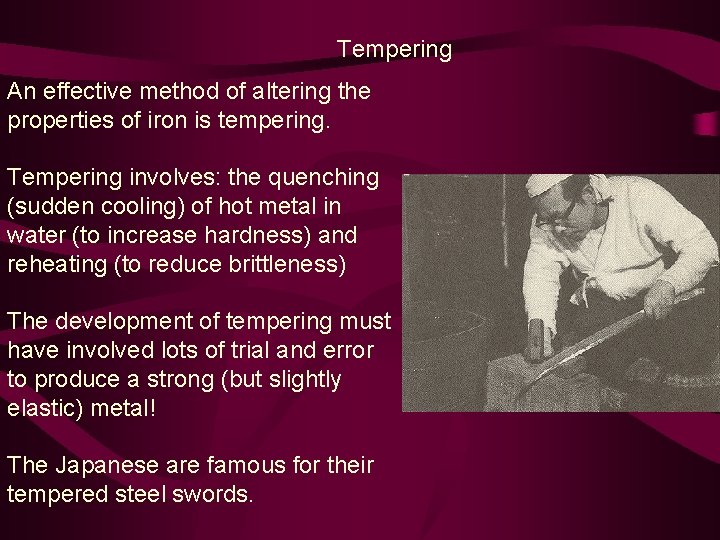 Tempering

An effective method of altering the properties of iron is tempering.

Tempering involves: the quenching (sudden cooling) of hot metal in water (to increase hardness) and reheating (to reduce brittleness)

The development of tempering must have involved lots of trial and error to produce a strong (but slightly elastic) metal!

The Japanese are famous for their tempered steel swords.